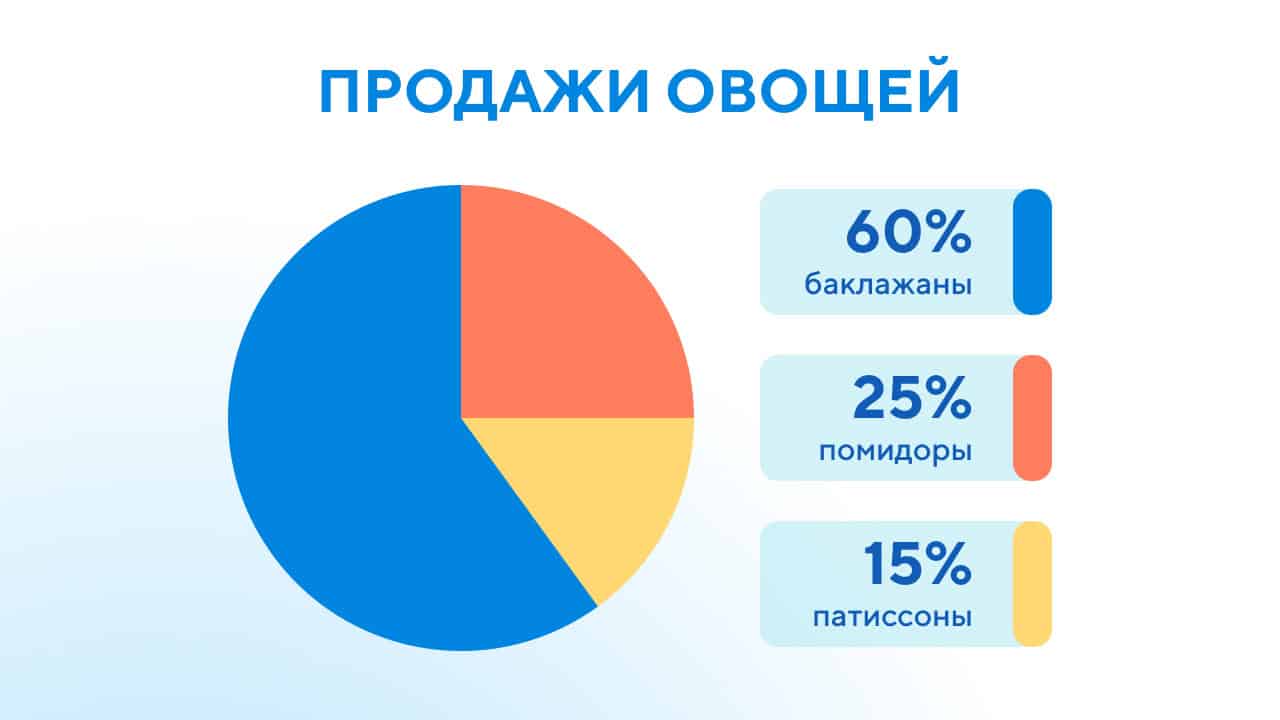 ПРОДАЖИ ОВОЩЕЙ

60%
баклажаны

25%
помидоры

15%
патиссоны